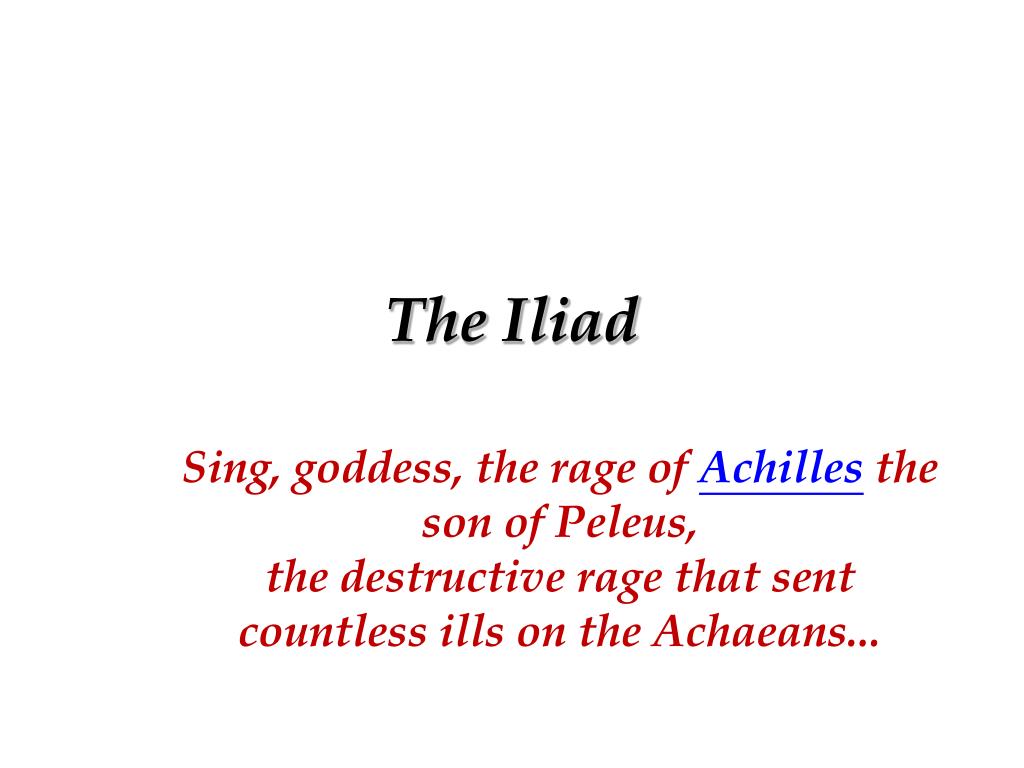 The Iliad

Sing, goddess, the rage of Achilles the son of Peleus,
the destructive rage that sent countless ills on the Achaeans...